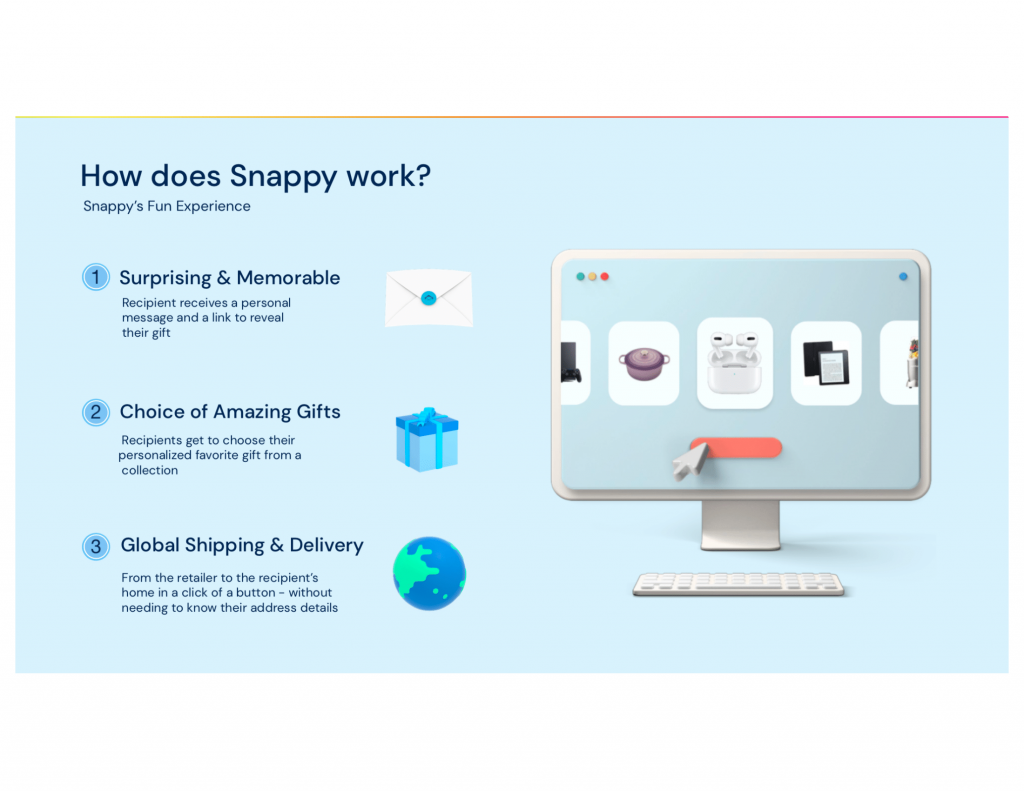 How does Snappy work?
Snappy's Fun Experience

1 Surprising & Memorable
Recipient receives a personal message and a link to reveal their gift

2 Choice of Amazing Gifts
Recipients get to choose their personalized favorite gift from a collection

3 Global Shipping & Delivery
From the retailer to the recipient's home in a click of a button - without needing to know their address details